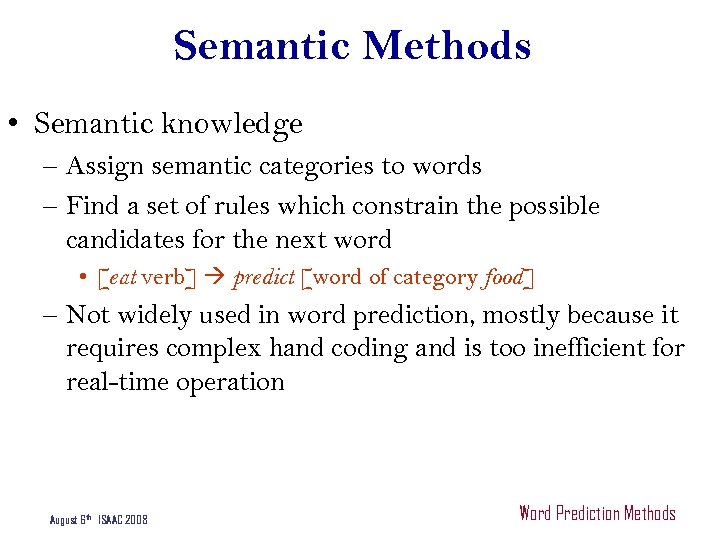 Semantic Methods

• Semantic knowledge

– Assign semantic categories to words

– Find a set of rules which constrain the possible candidates for the next word

• [eat verb] → predict [word of category food]

– Not widely used in word prediction, mostly because it requires complex hand coding and is too inefficient for real-time operation

August 6th ISAAC 2008

Word Prediction Methods